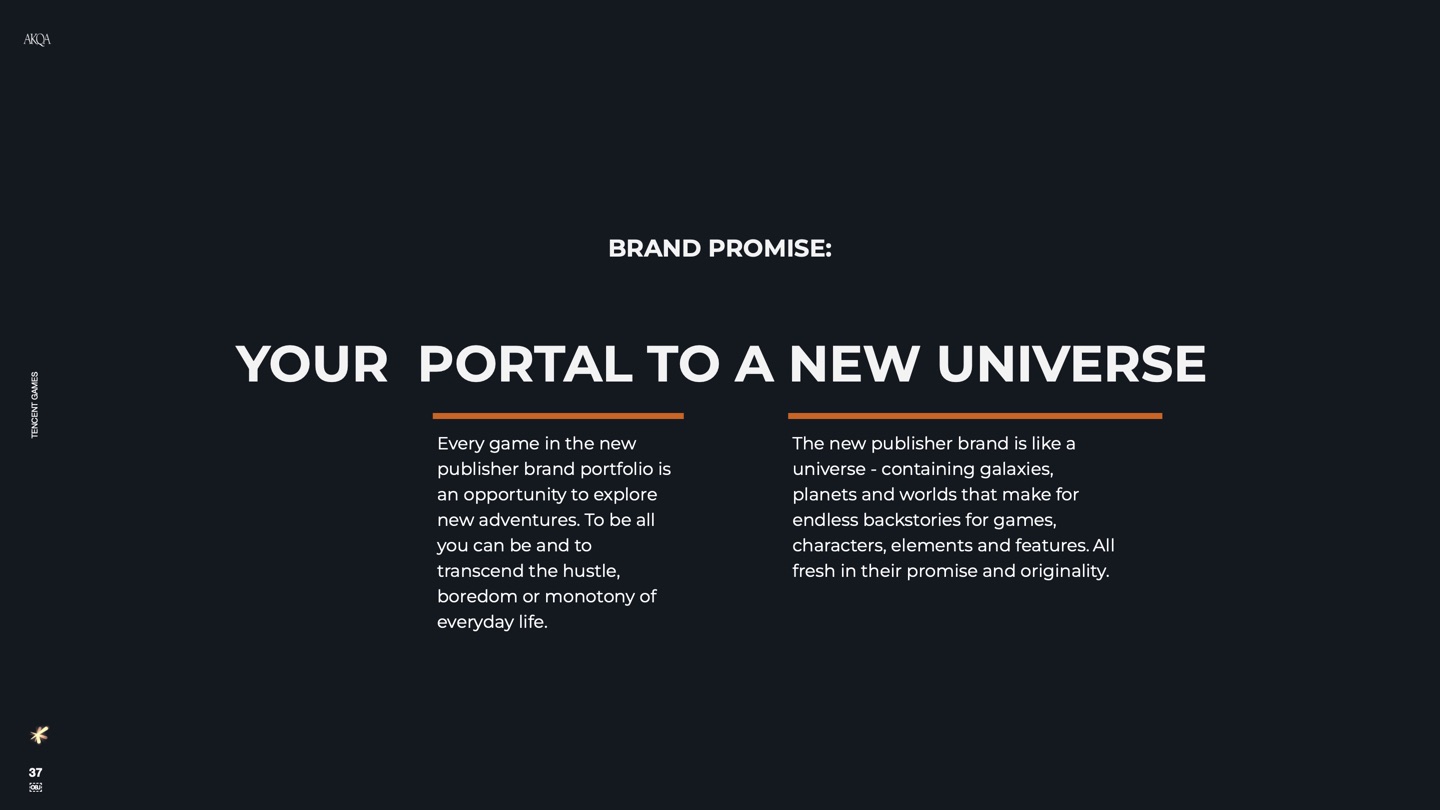 AKQA

TENCENT GAMES

BRAND PROMISE:

YOUR PORTAL TO A NEW UNIVERSE

Every game in the new publisher brand portfolio is an opportunity to explore new adventures. To be all you can be and to transcend the hustle, boredom or monotony of everyday life.

The new publisher brand is like a universe - containing galaxies, planets and worlds that make for endless backstories for games, characters, elements and features. All fresh in their promise and originality.

37